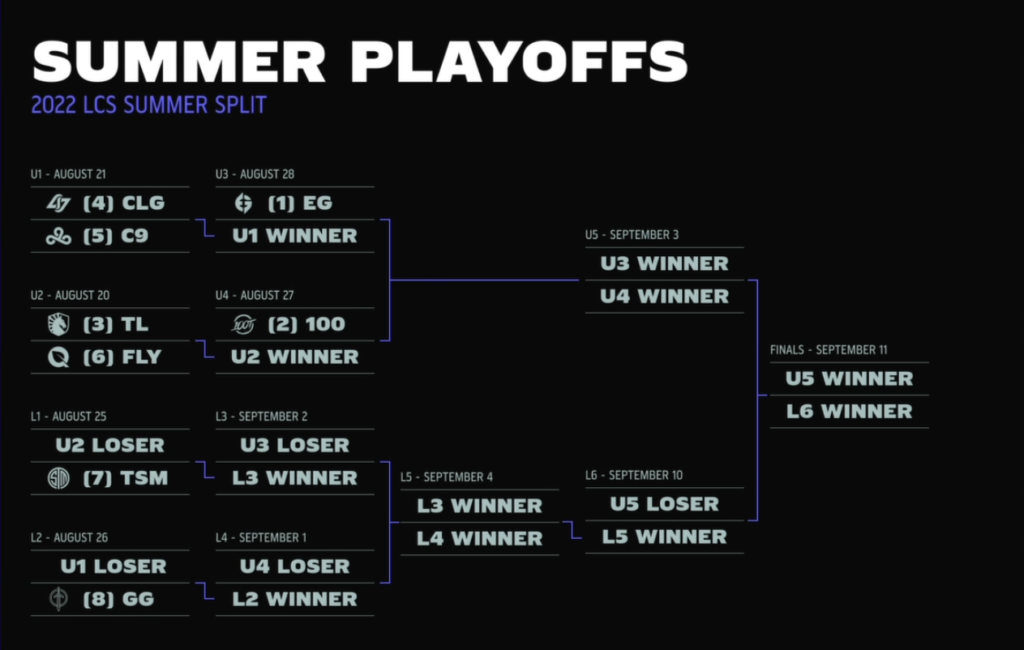 SUMMER PLAYOFFS
2022 LCS SUMMER SPLIT

U1 - AUGUST 21
(4) CLG
(5) C9

U2 - AUGUST 20
(3) TL
(6) FLY

L1 - AUGUST 25
U2 LOSER
(7) TSM

L2 - AUGUST 26
U1 LOSER
(8) GG

U3 - AUGUST 28
(1) EG
U1 WINNER

U4 - AUGUST 27
(2) 100
U2 WINNER

L3 - SEPTEMBER 2
U3 LOSER
L3 WINNER

L4 - SEPTEMBER 1
U4 LOSER
L2 WINNER

L5 - SEPTEMBER 4
L3 WINNER
L4 WINNER

U5 - SEPTEMBER 3
U3 WINNER
U4 WINNER

L6 - SEPTEMBER 10
U5 LOSER
L5 WINNER

FINALS - SEPTEMBER 11
U5 WINNER
L6 WINNER